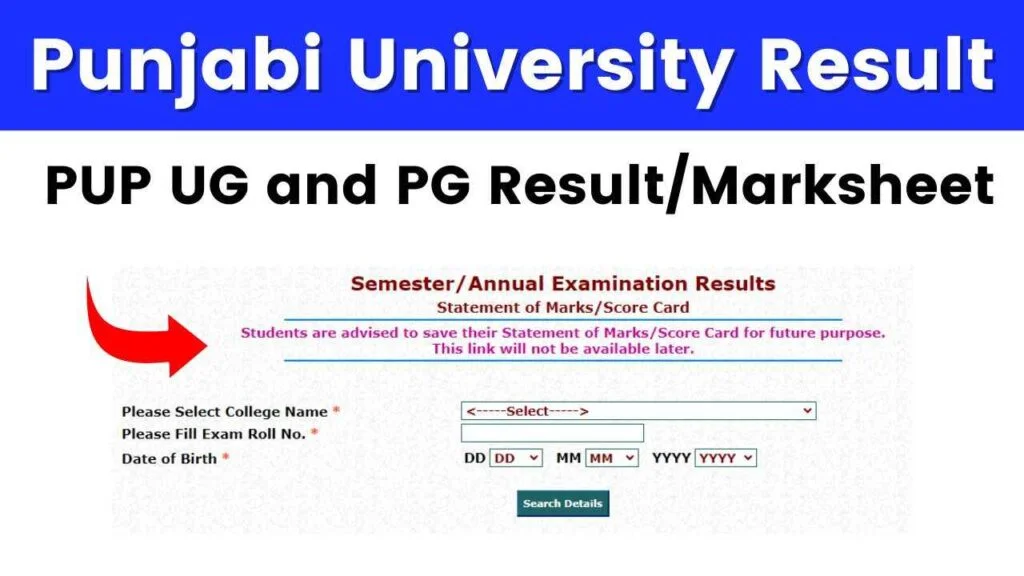 Punjabi University Result

PUP UG and PG Result/Marksheet

Semester/Annual Examination Results
Statement of Marks/Score Card

Students are advised to save their Statement of Marks/Score Card for future purpose.
This link will not be available later.

Please Select College Name * <-----Select----->
Please Fill Exam Roll No. *
Date of Birth * DD DD MM MM YYYY YYYY

Search Details